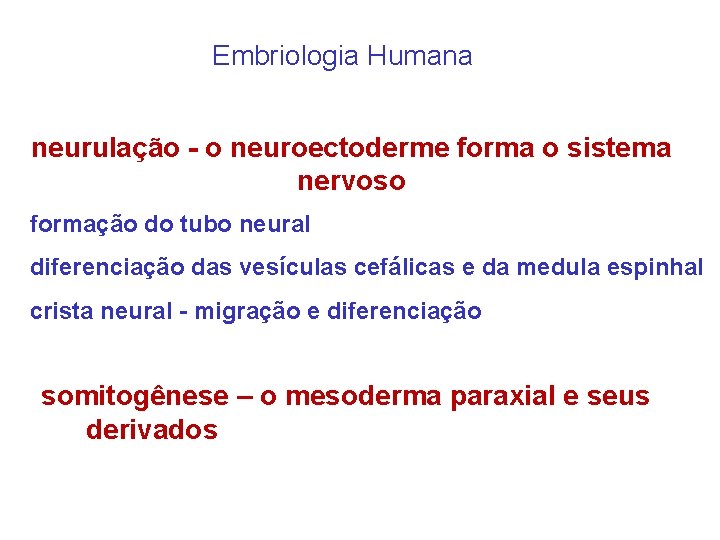 Embriologia Humana

neurulação - o neuroectoderme forma o sistema nervoso

formação do tubo neural

diferenciação das vesículas cefálicas e da medula espinhal

crista neural - migração e diferenciação

somitogênese – o mesoderma paraxial e seus derivados